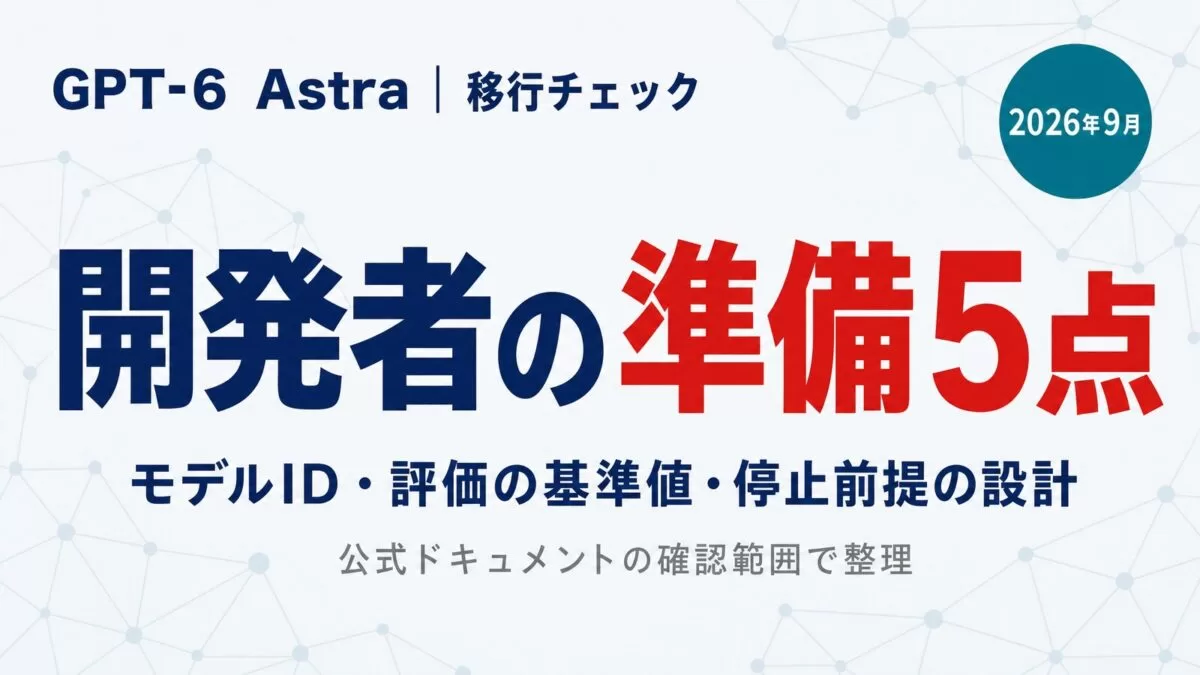 GPT-6 Astra | 移行チェック

2026年9月

開発者の準備5点

モデルID・評価の基準値・停止前提の設計

公式ドキュメントの確認範囲で整理